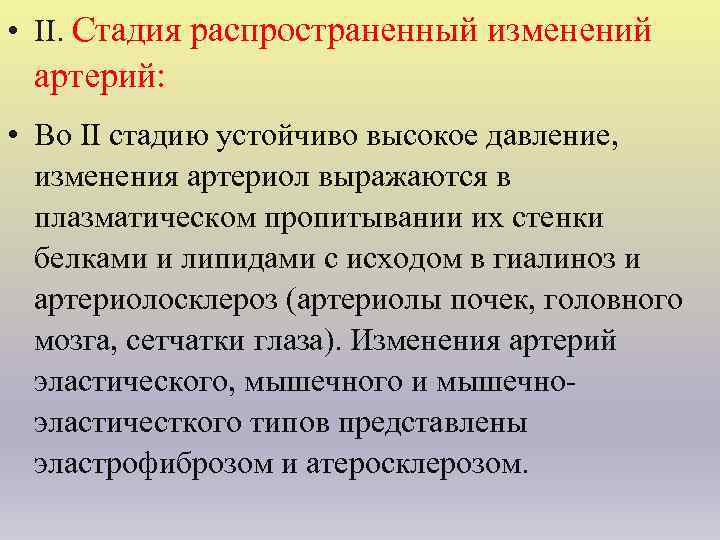 • II. Стадия распространенный изменений артерий:

• Во II стадию устойчиво высокое давление, изменения артериол выражаются в плазматическом пропитывании их стенки белками и липидами с исходом в гиалиноз и артериолосклероз (артериолы почек, головного мозга, сетчатки глаза). Изменения артерий эластического, мышечного и мышечно-эластичесткого типов представлены эластрофиброзом и атеросклерозом.